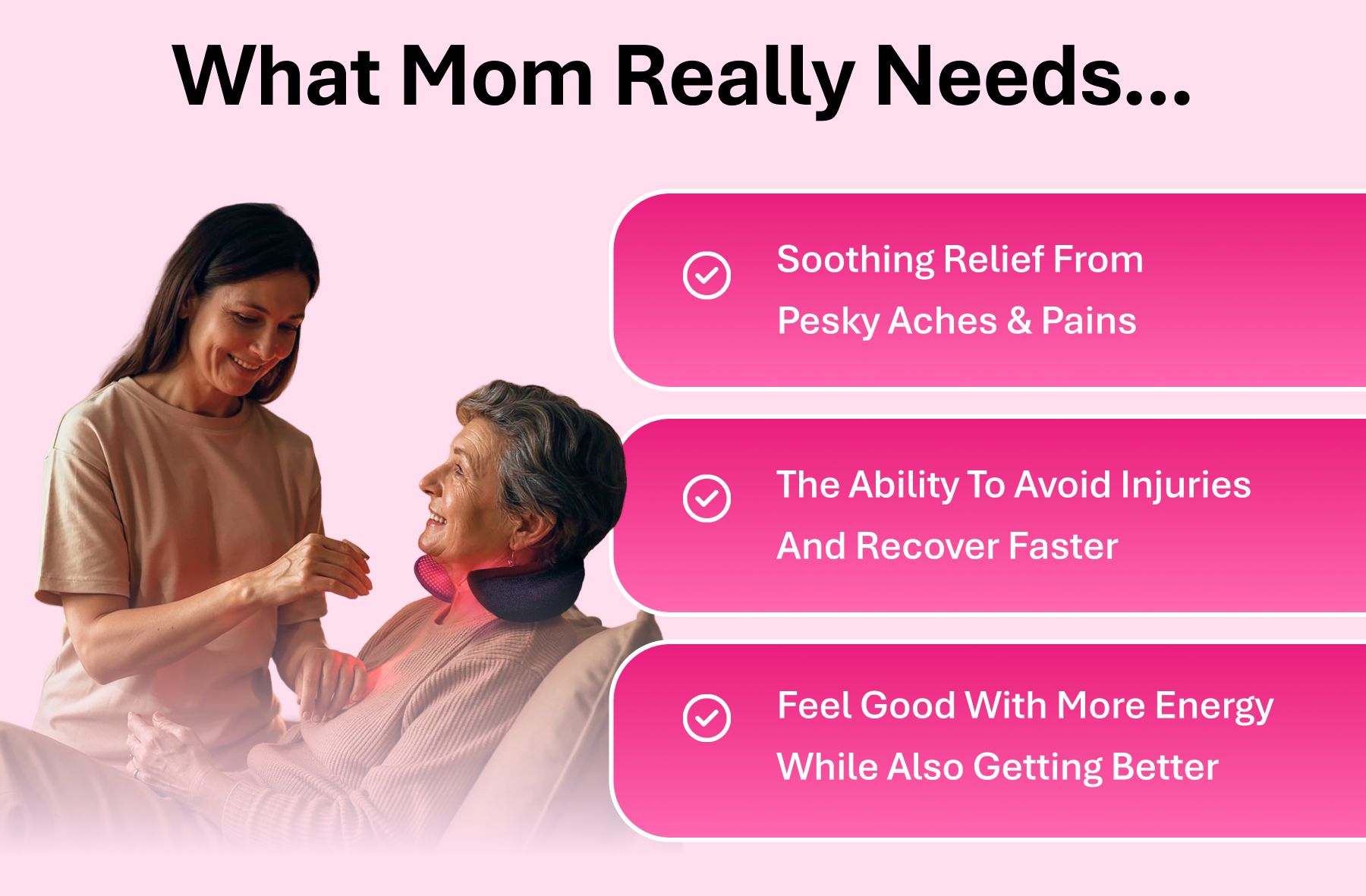 What Mom Really Needs...

Soothing Relief From Pesky Aches & Pains

The Ability To Avoid Injuries And Recover Faster

Feel Good With More Energy While Also Getting Better